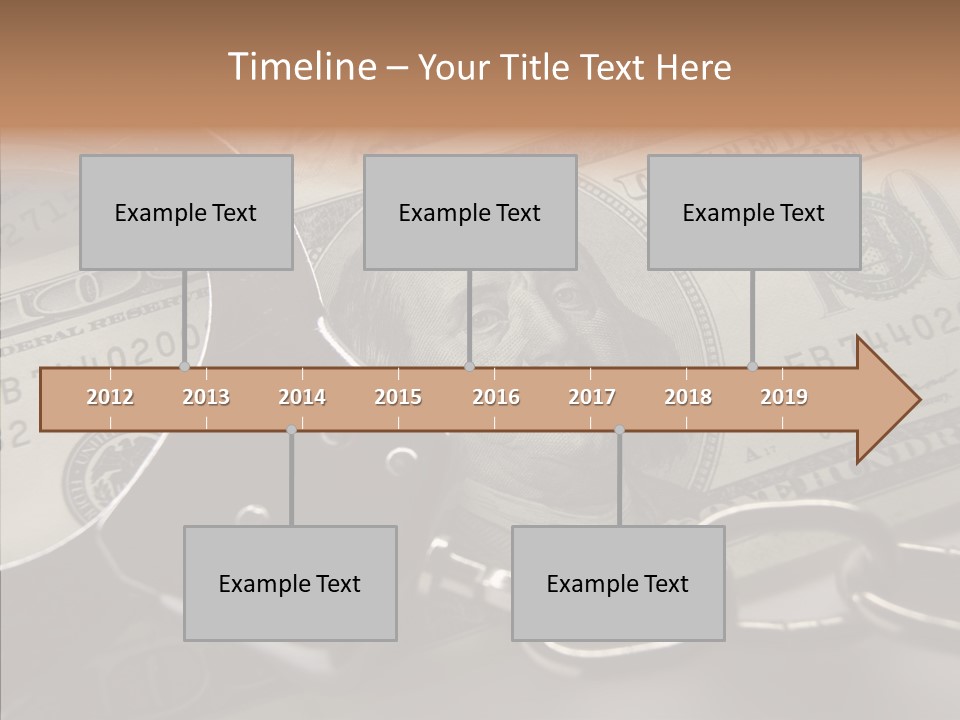 Timeline – Your Title Text Here

Example Text

Example Text

Example Text

2012 2013 2014 2015 2016 2017 2018 2019

Example Text

Example Text